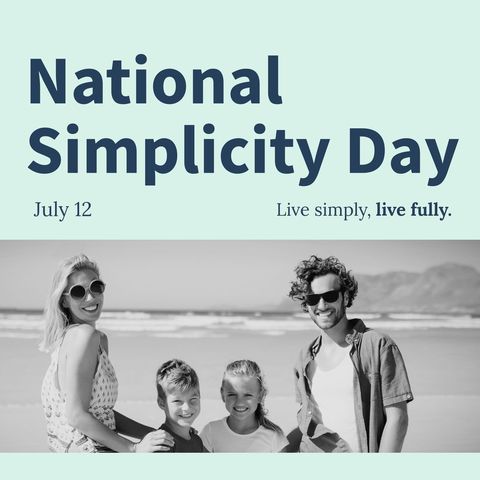 National Simplicity Day

July 12

Live simply, live fully.